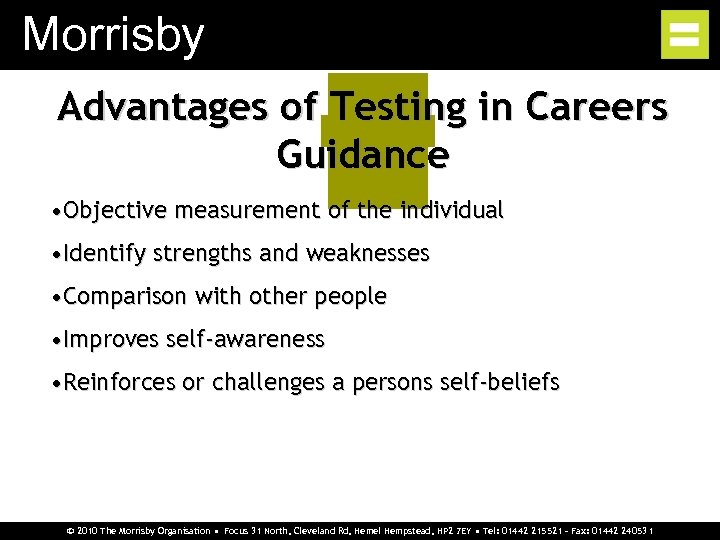 Morrisby

Advantages of Testing in Careers Guidance

•Objective measurement of the individual

•Identify strengths and weaknesses

•Comparison with other people

•Improves self-awareness

•Reinforces or challenges a persons self-beliefs

© 2010 The Morrisby Organisation ▪ Focus 31 North, Cleveland Rd, Hemel Hempstead, HP2 7EY ▪ Tel: 01442 215521 – Fax: 01442 240531